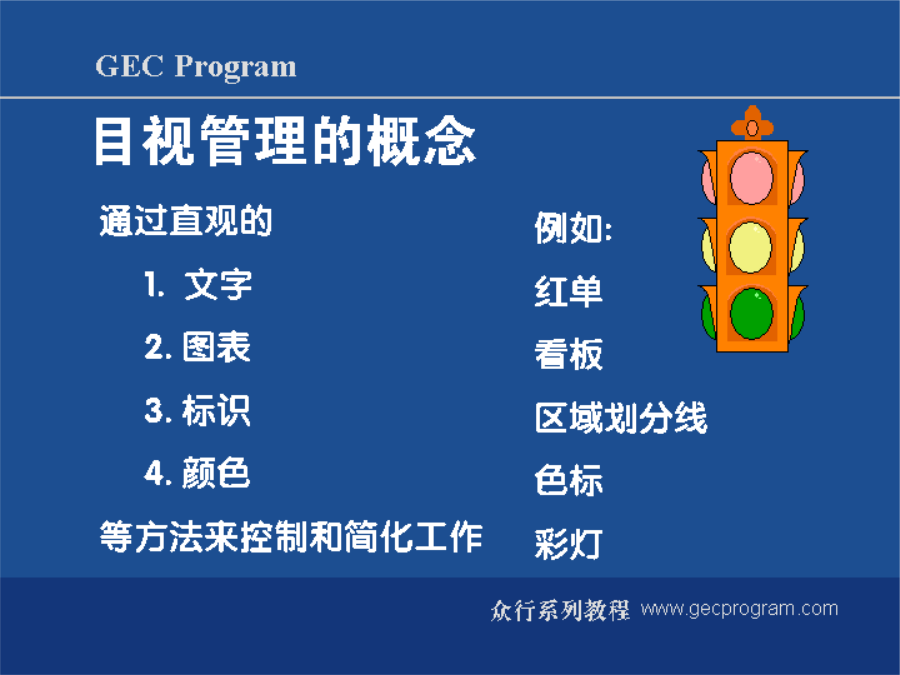 GEC Program

目视管理的概念

通过直观的

1. 文字

2. 图表

3. 标识

4. 颜色

等方法来控制和简化工作

例如:

红单

看板

区域划分线

色标

彩灯

众行系列教程 www.gecprogram.com